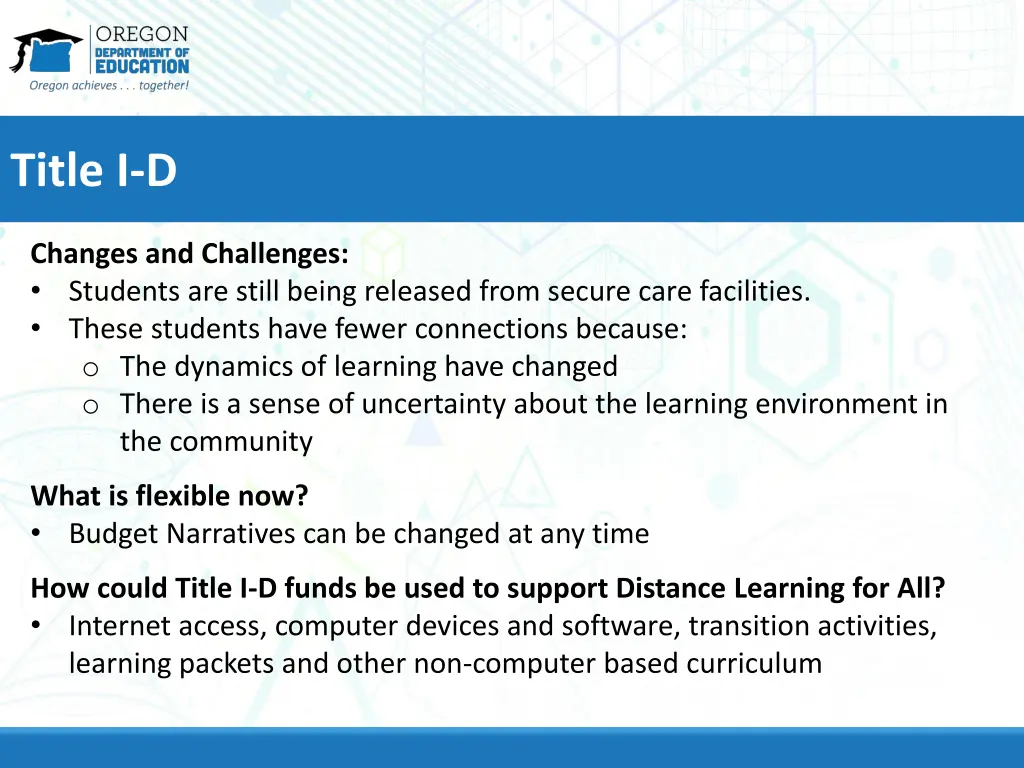 OREGON
DEPARTMENT OF
EDUCATION
Oregon achieves . . . together!

Title I-D

Changes and Challenges:
• Students are still being released from secure care facilities.
• These students have fewer connections because:
o The dynamics of learning have changed
o There is a sense of uncertainty about the learning environment in the community

What is flexible now?
• Budget Narratives can be changed at any time

How could Title I-D funds be used to support Distance Learning for All?
• Internet access, computer devices and software, transition activities, learning packets and other non-computer based curriculum